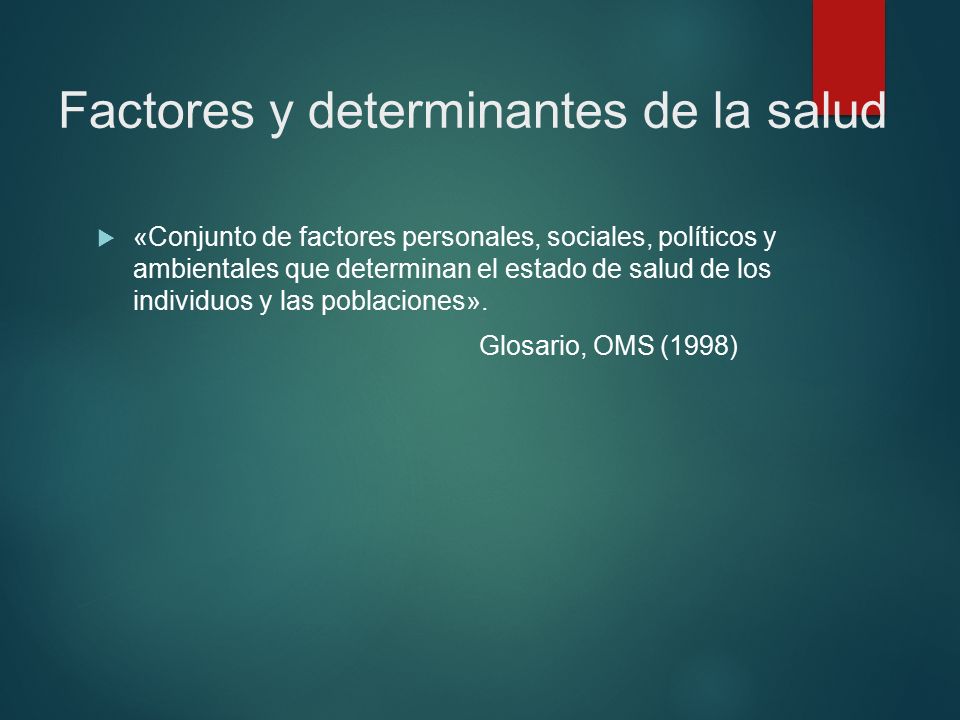 Factores y determinantes de la salud

«Conjunto de factores personales, sociales, políticos y ambientales que determinan el estado de salud de los individuos y las poblaciones».

Glosario, OMS (1998)